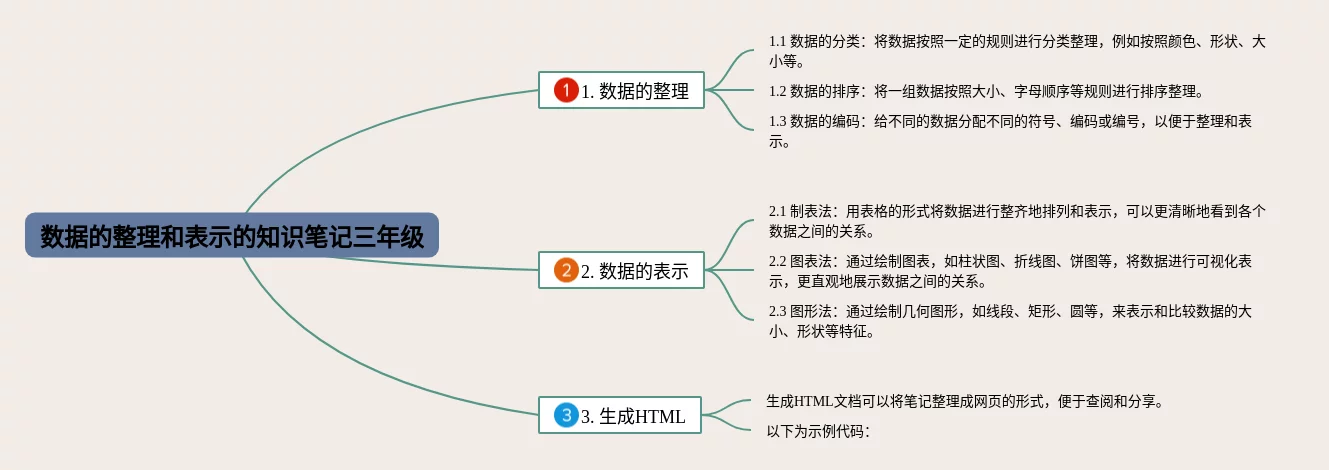 数据的整理和表示的知识笔记三年级

1 1. 数据的整理

1.1 数据的分类：将数据按照一定的规则进行分类整理，例如按照颜色、形状、大小等。

1.2 数据的排序：将一组数据按照大小、字母顺序等规则进行排序整理。

1.3 数据的编码：给不同的数据分配不同的符号、编码或编号，以便于整理和表示。

2 2. 数据的表示

2.1 制表法：用表格的形式将数据进行整齐地排列和表示，可以更清晰地看到各个数据之间的关系。

2.2 图表法：通过绘制图表，如柱状图、折线图、饼图等，将数据进行可视化表示，更直观地展示数据之间的关系。

2.3 图形法：通过绘制几何图形，如线段、矩形、圆等，来表示和比较数据的大小、形状等特征。

3 3. 生成HTML

生成HTML文档可以将笔记整理成网页的形式，便于查阅和分享。

以下为示例代码：